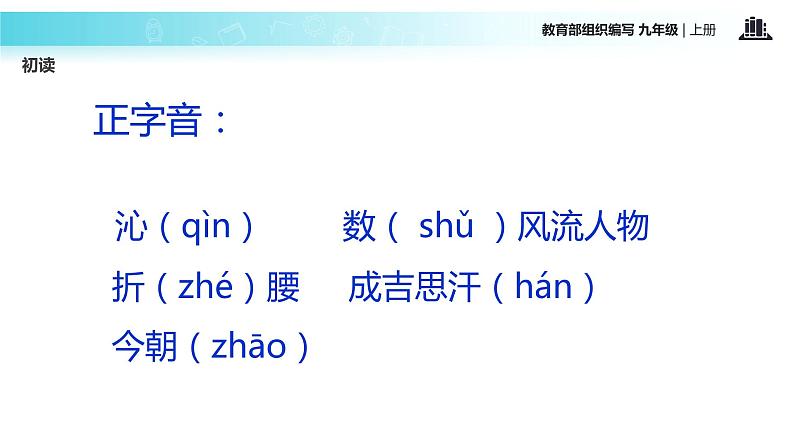 教育部组织编写 九年级 | 上册

初读

正字音：

沁（qìn）　数（ shǔ ）风流人物

折（zhé）腰　成吉思汗（hán）

今朝（zhāo）